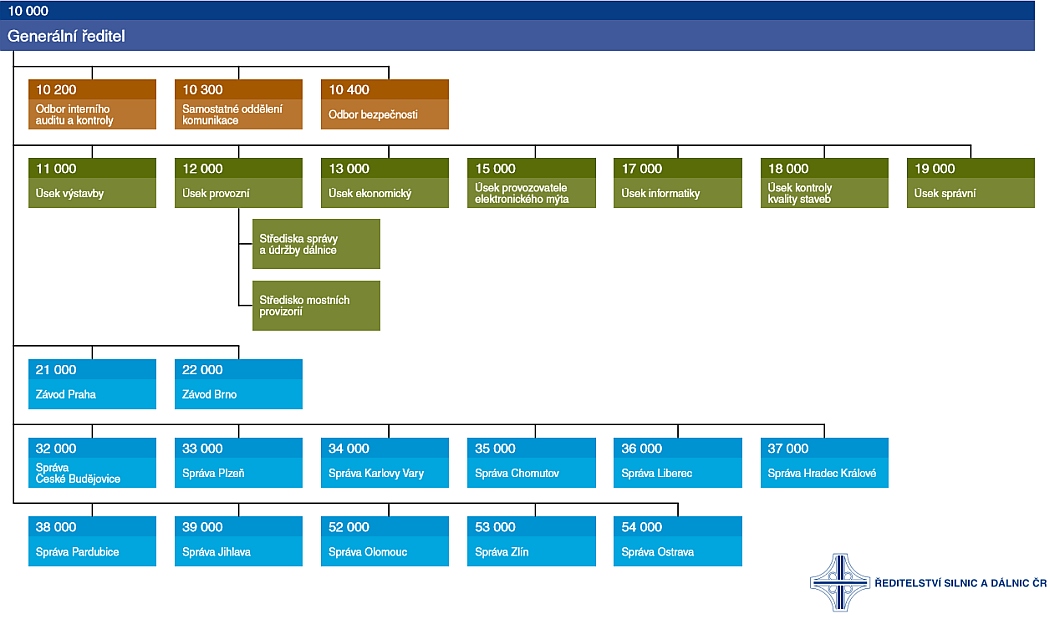 10 000
Generální ředitel

10 200
Odbor interního auditu a kontroly

10 300
Samostatné oddělení komunikace

10 400
Odbor bezpečnosti

11 000
Úsek výstavby

12 000
Úsek provozní

Střediska správy a údržby dálnice

Středisko mostních provizorií

13 000
Úsek ekonomický

15 000
Úsek provozovatele elektronického mýta

17 000
Úsek informatiky

18 000
Úsek kontroly kvality staveb

19 000
Úsek správní

21 000
Závod Praha

22 000
Závod Brno

32 000
Správa České Budějovice

33 000
Správa Plzeň

34 000
Správa Karlovy Vary

35 000
Správa Chomutov

36 000
Správa Liberec

37 000
Správa Hradec Králové

38 000
Správa Pardubice

39 000
Správa Jihlava

52 000
Správa Olomouc

53 000
Správa Zlín

54 000
Správa Ostrava

ŘEDITELSTVÍ SILNIC A DÁLNIC ČR